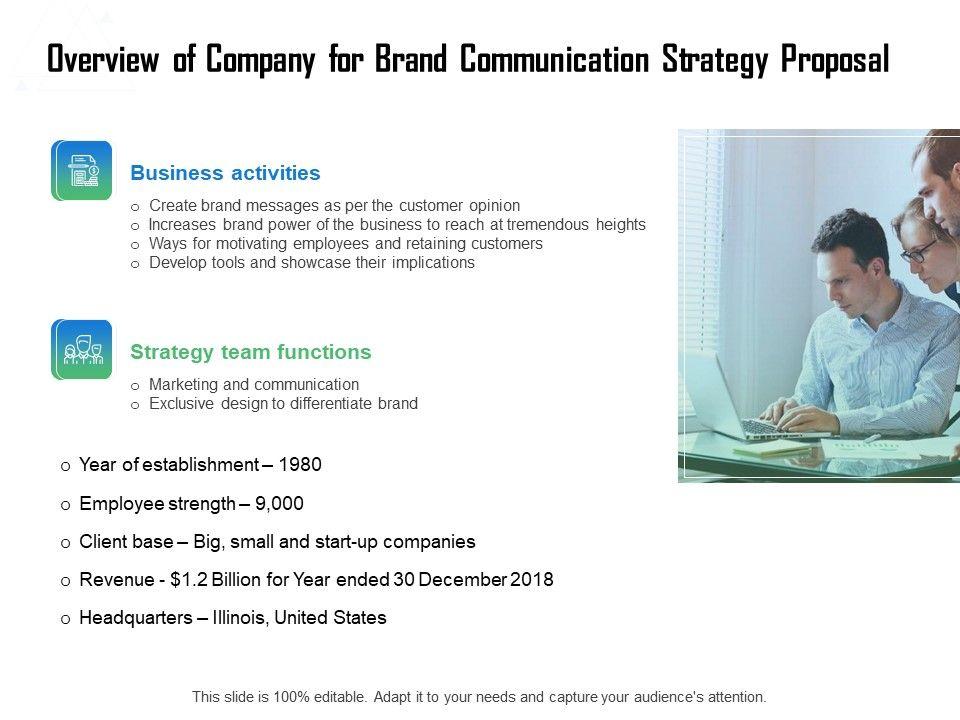 Overview of Company for Brand Communication Strategy Proposal

Business activities

o Create brand messages as per the customer opinion
o Increases brand power of the business to reach at tremendous heights
o Ways for motivating employees and retaining customers
o Develop tools and showcase their implications

Strategy team functions

o Marketing and communication
o Exclusive design to differentiate brand

o Year of establishment – 1980

o Employee strength – 9,000

o Client base – Big, small and start-up companies

o Revenue - $1.2 Billion for Year ended 30 December 2018

o Headquarters – Illinois, United States

This slide is 100% editable. Adapt it to your needs and capture your audience's attention.